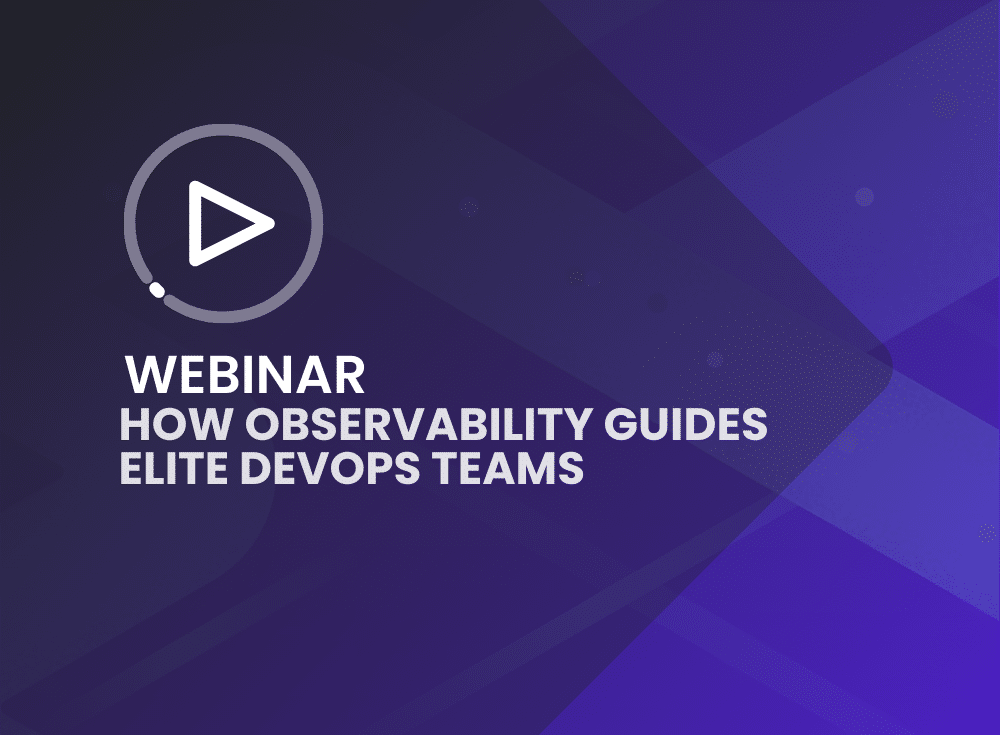 WEBINAR
HOW OBSERVABILITY GUIDES ELITE DEVOPS TEAMS